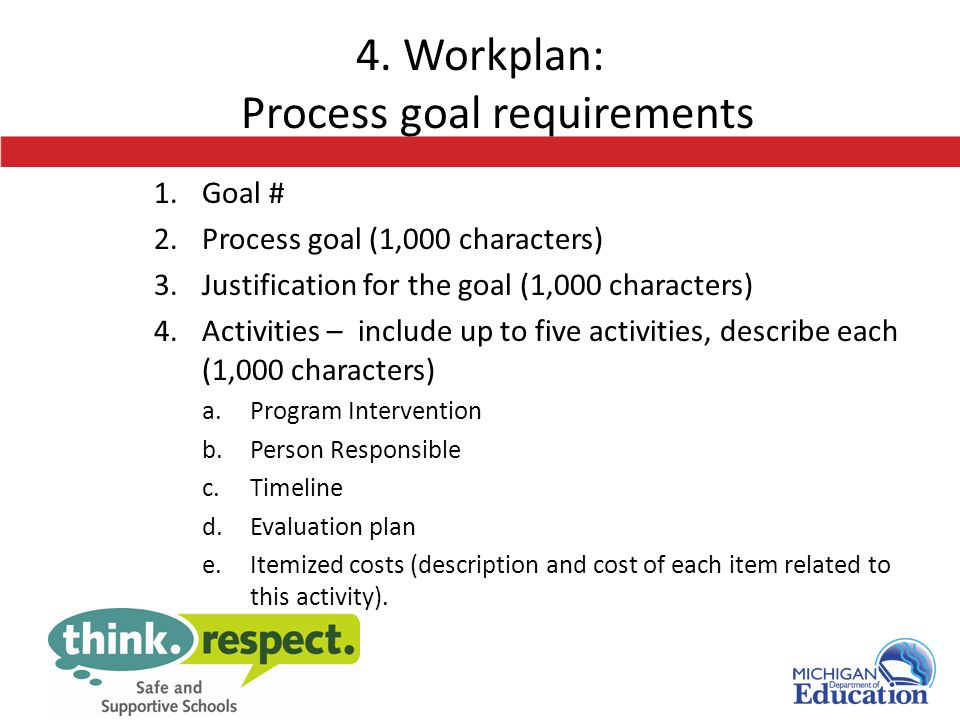 4. Workplan:
Process goal requirements

1. Goal #
2. Process goal (1,000 characters)
3. Justification for the goal (1,000 characters)
4. Activities – include up to five activities, describe each (1,000 characters)
a. Program Intervention
b. Person Responsible
c. Timeline
d. Evaluation plan
e. Itemized costs (description and cost of each item related to this activity).

think. respect.
Safe and Supportive Schools

MICHIGAN Department of Education